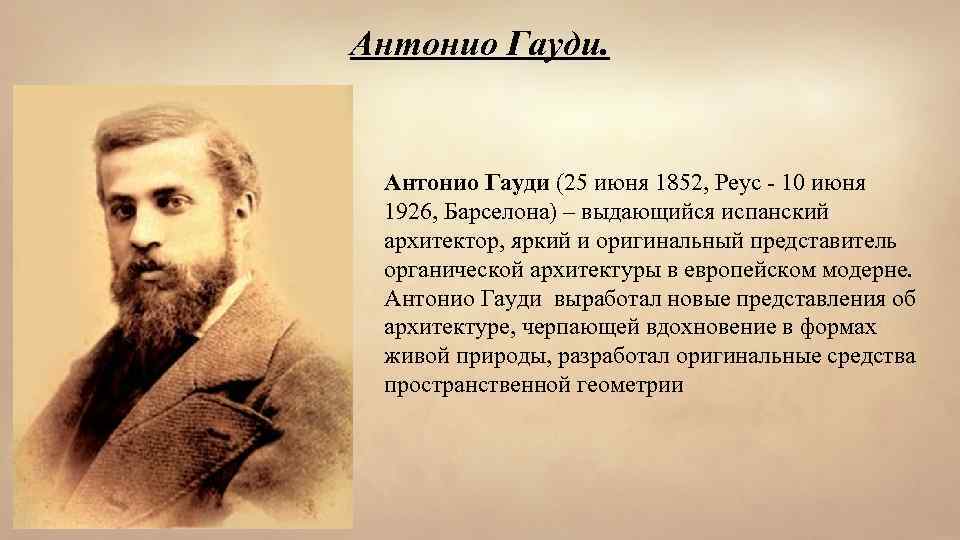 Антонио Гауди.

Антонио Гауди (25 июня 1852, Реус - 10 июня 1926, Барселона) – выдающийся испанский архитектор, яркий и оригинальный представитель органической архитектуры в европейском модерне. Антонио Гауди выработал новые представления об архитектуре, черпающей вдохновение в формах живой природы, разработал оригинальные средства пространственной геометрии